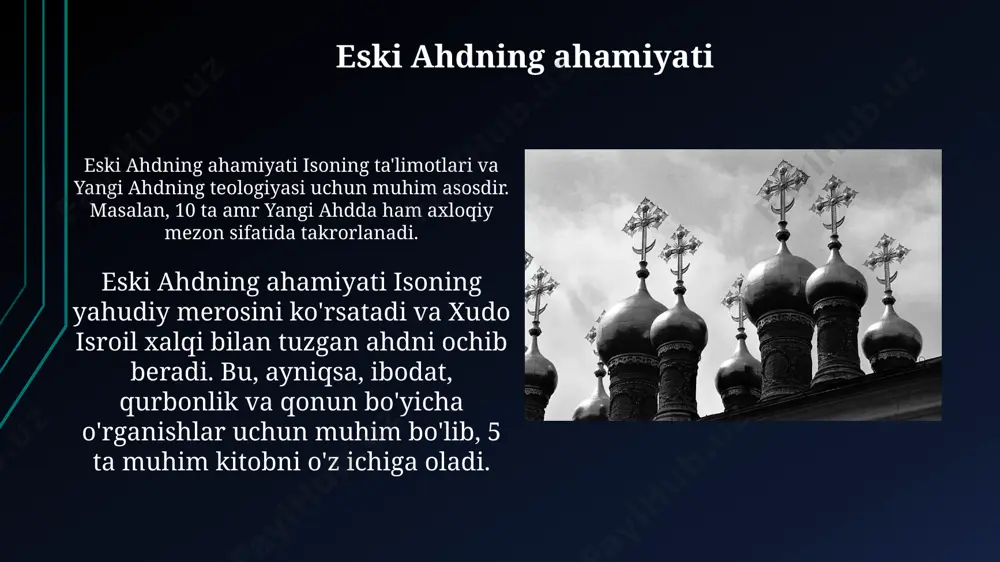 Eski Ahdning ahamiyati

Eski Ahdning ahamiyati Isoning ta'limotlari va Yangi Ahdning teologiyasi uchun muhim asosdir. Masalan, 10 ta amr Yangi Ahdda ham axloqiy mezon sifatida takrorlanadi.

Eski Ahdning ahamiyati Isoning yahudiy merosini ko'rsatadi va Xudo Isroil xalqi bilan tuzgan ahdni ochib beradi. Bu, ayniqsa, ibodat, qurbonlik va qonun bo'yicha o'rganishlar uchun muhim bo'lib, 5 ta muhim kitobni o'z ichiga oladi.